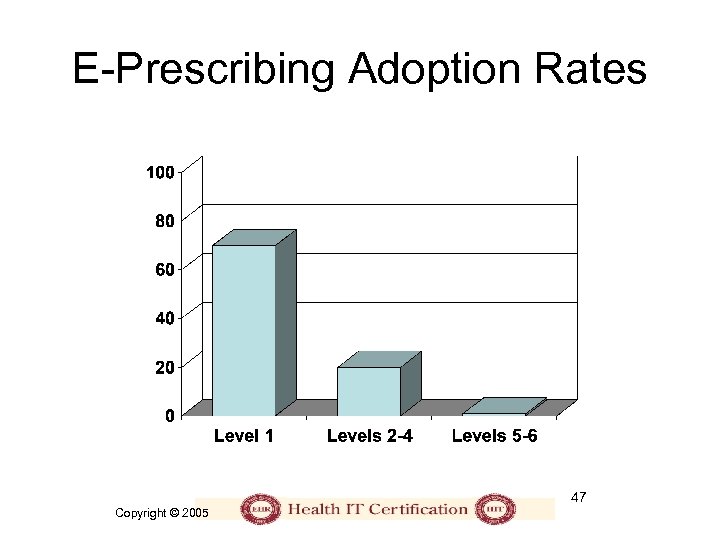 E-Prescribing Adoption Rates

100
80
60
40
20
0

Level 1
Levels 2-4
Levels 5-6

Copyright © 2005

EHR Health IT Certification HIT

47